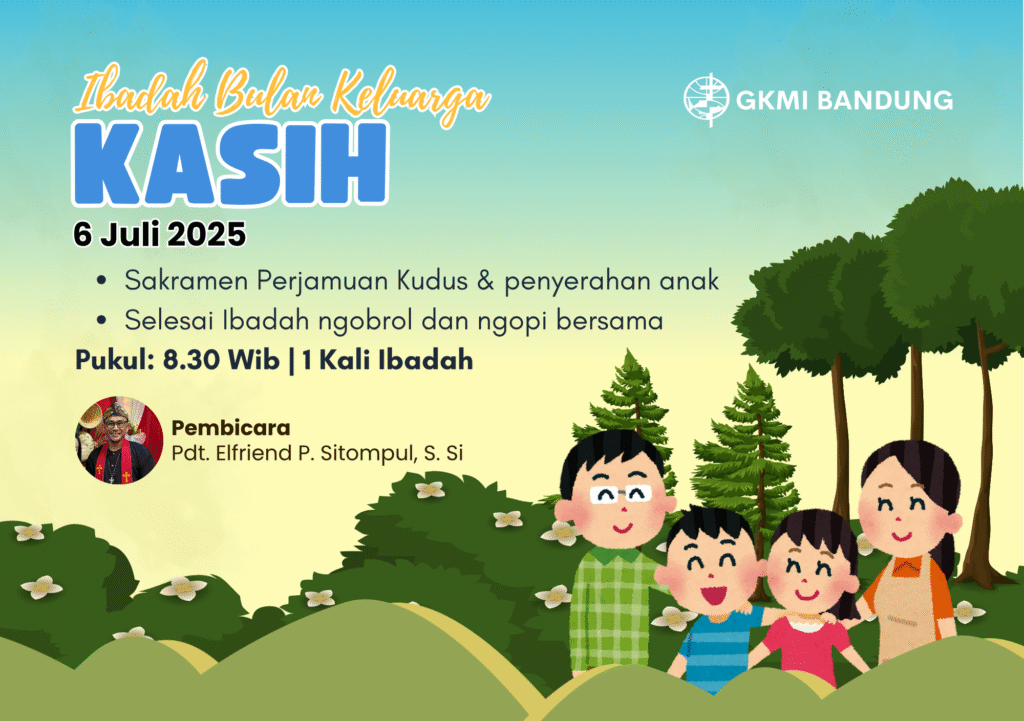 Ibadah Bulan Keluarga
KASIH

GKMI BANDUNG

6 Juli 2025

• Sakramen Perjamuan Kudus & penyerahan anak
• Selesai Ibadah ngobrol dan ngopi bersama

Pukul: 8.30 Wib | 1 Kali Ibadah

Pembicara
Pdt. Elfriend P. Sitompul, S. Si